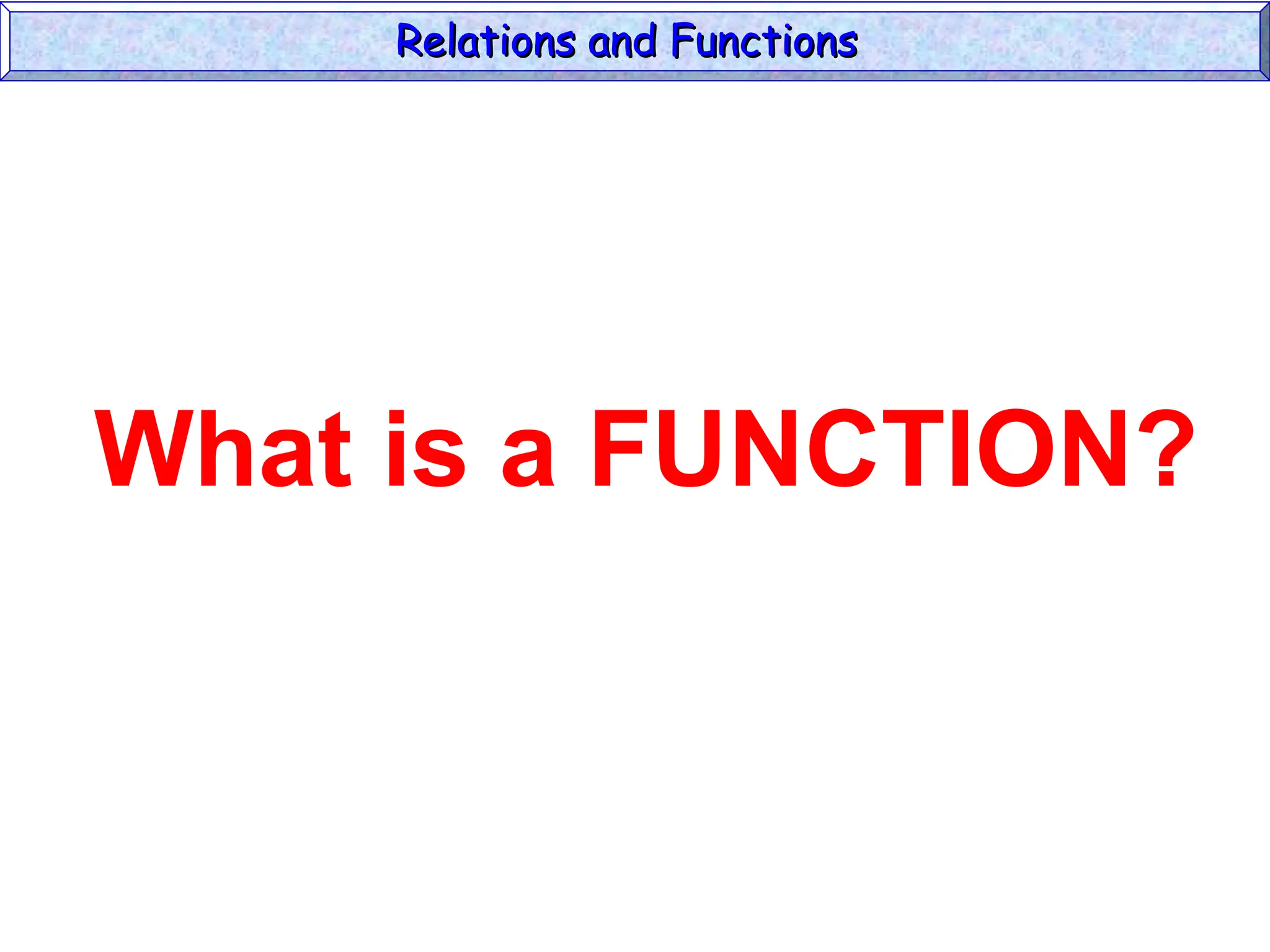 Relations and Functions

What is a FUNCTION?